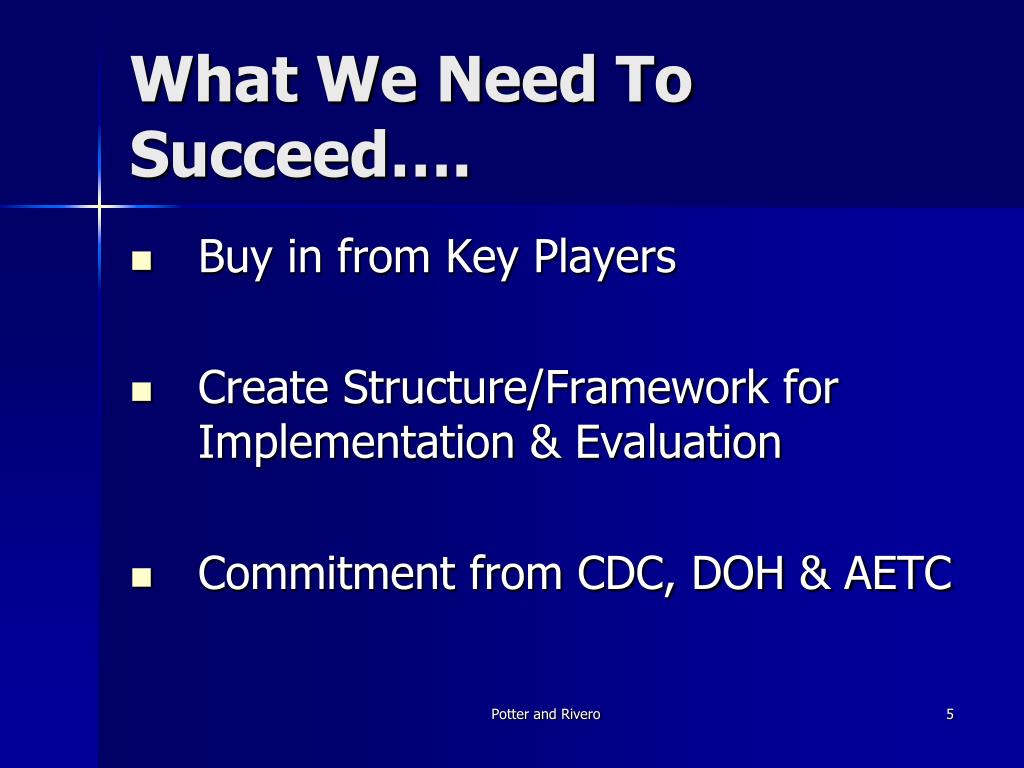 What We Need To Succeed….

- Buy in from Key Players
- Create Structure/Framework for Implementation & Evaluation
- Commitment from CDC, DOH & AETC

Potter and Rivero

5